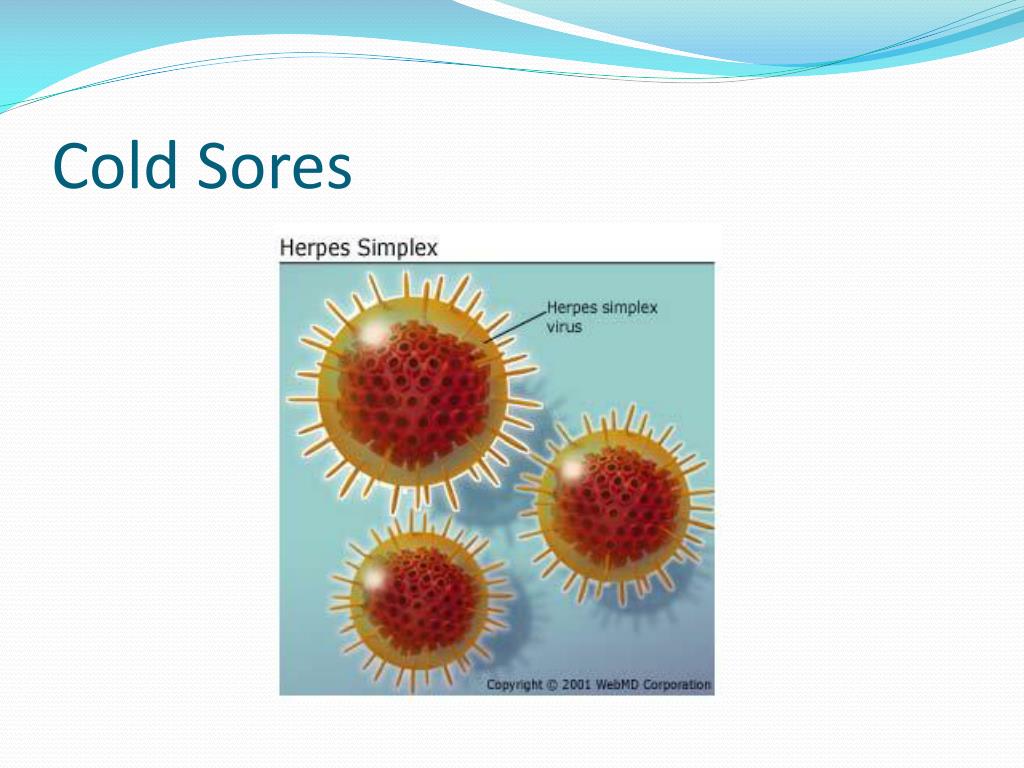 Cold Sores

Herpes Simplex

Herpes simplex virus

Copyright © 2001 WebMD Corporation